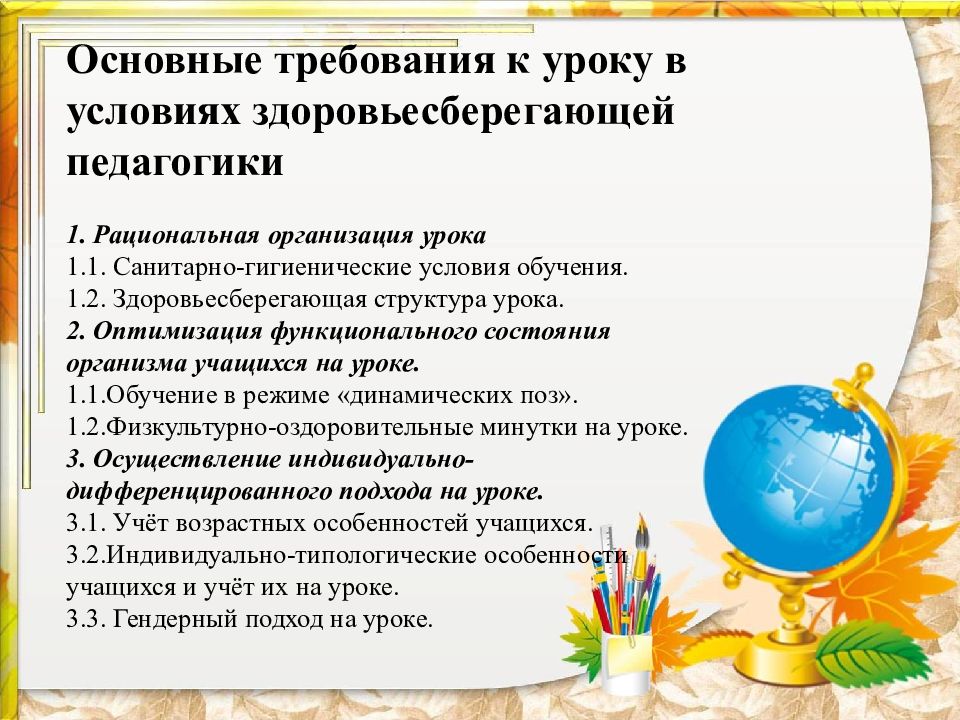 Основные требования к уроку в условиях здоровьесберегающей педагогики

1. Рациональная организация урока
1.1. Санитарно-гигиенические условия обучения.
1.2. Здоровьесберегающая структура урока.
2. Оптимизация функционального состояния организма учащихся на уроке.
1.1.Обучение в режиме «динамических поз».
1.2.Физкультурно-оздоровительные минутки на уроке.
3. Осуществление индивидуально-дифференцированного подхода на уроке.
3.1. Учёт возрастных особенностей учащихся.
3.2.Индивидуально-типологические особенности учащихся и учёт их на уроке.
3.3. Гендерный подход на уроке.